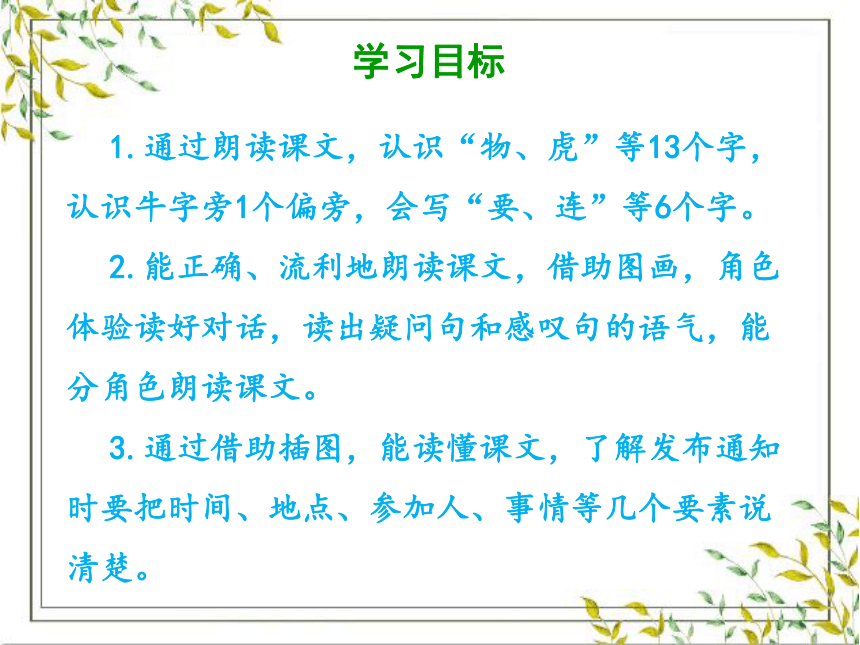 学习目标

1. 通过朗读课文，认识“物、虎”等13个字，认识牛字旁1个偏旁，会写“要、连”等6个字。

2. 能正确、流利地朗读课文，借助图画，角色体验读好对话，读出疑问句和感叹句的语气，能分角色朗读课文。

3. 通过借助插图，能读懂课文，了解发布通知时要把时间、地点、参加人、事情等几个要素说清楚。